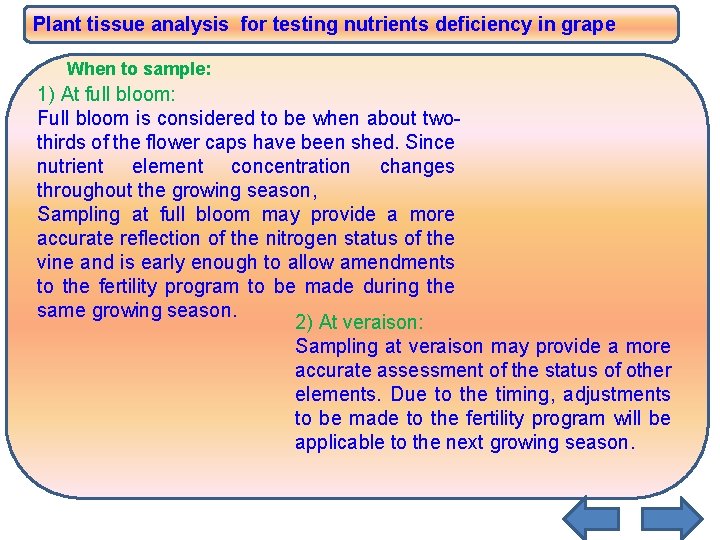 Plant tissue analysis for testing nutrients deficiency in grape

When to sample:

1) At full bloom:

Full bloom is considered to be when about two-thirds of the flower caps have been shed. Since nutrient element concentration changes throughout the growing season,
Sampling at full bloom may provide a more accurate reflection of the nitrogen status of the vine and is early enough to allow amendments to the fertility program to be made during the same growing season.

2) At veraison:

Sampling at veraison may provide a more accurate assessment of the status of other elements. Due to the timing, adjustments to be made to the fertility program will be applicable to the next growing season.